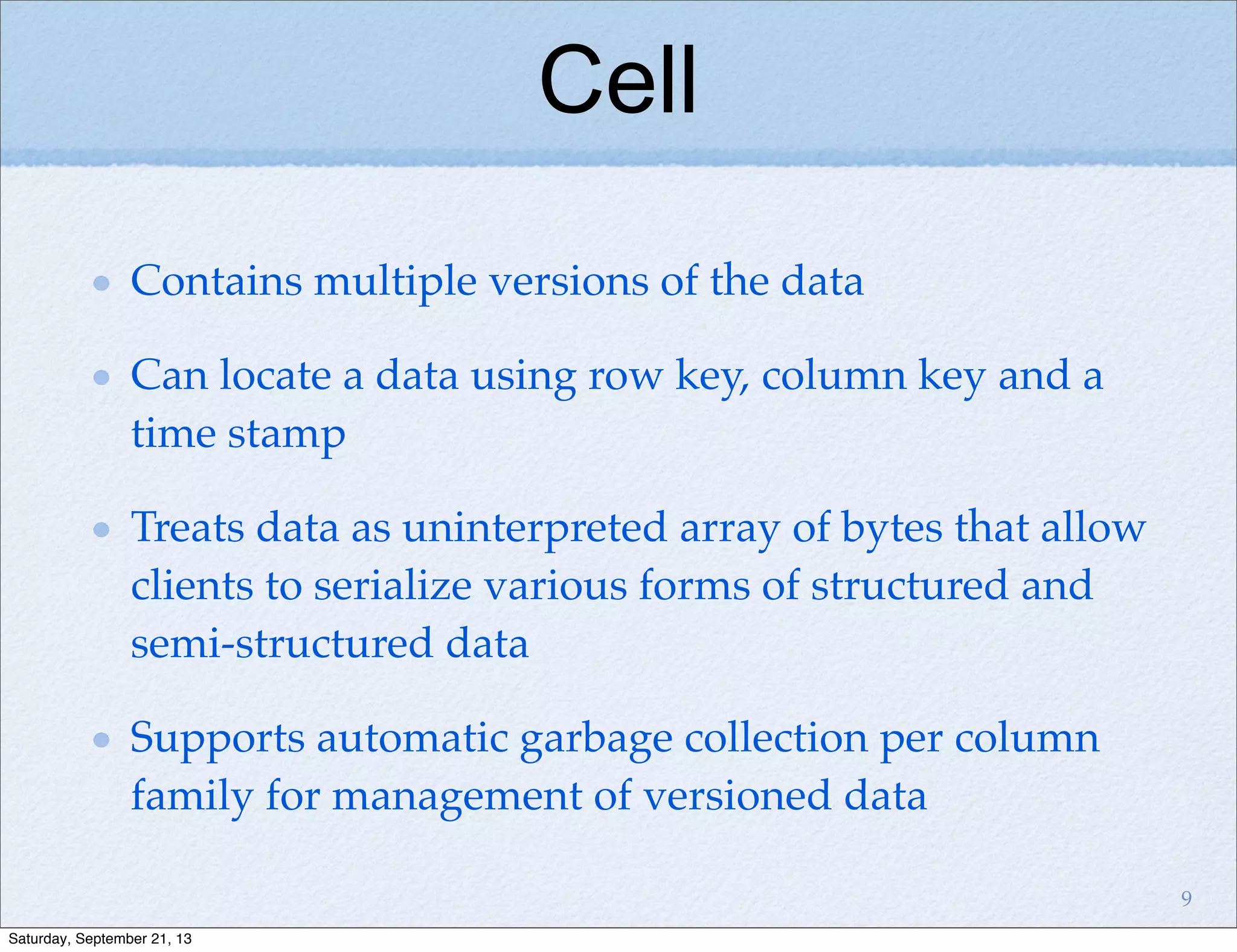 Cell

• Contains multiple versions of the data

• Can locate a data using row key, column key and a time stamp

• Treats data as uninterpreted array of bytes that allow clients to serialize various forms of structured and semi-structured data

• Supports automatic garbage collection per column family for management of versioned data

9

Saturday, September 21, 13